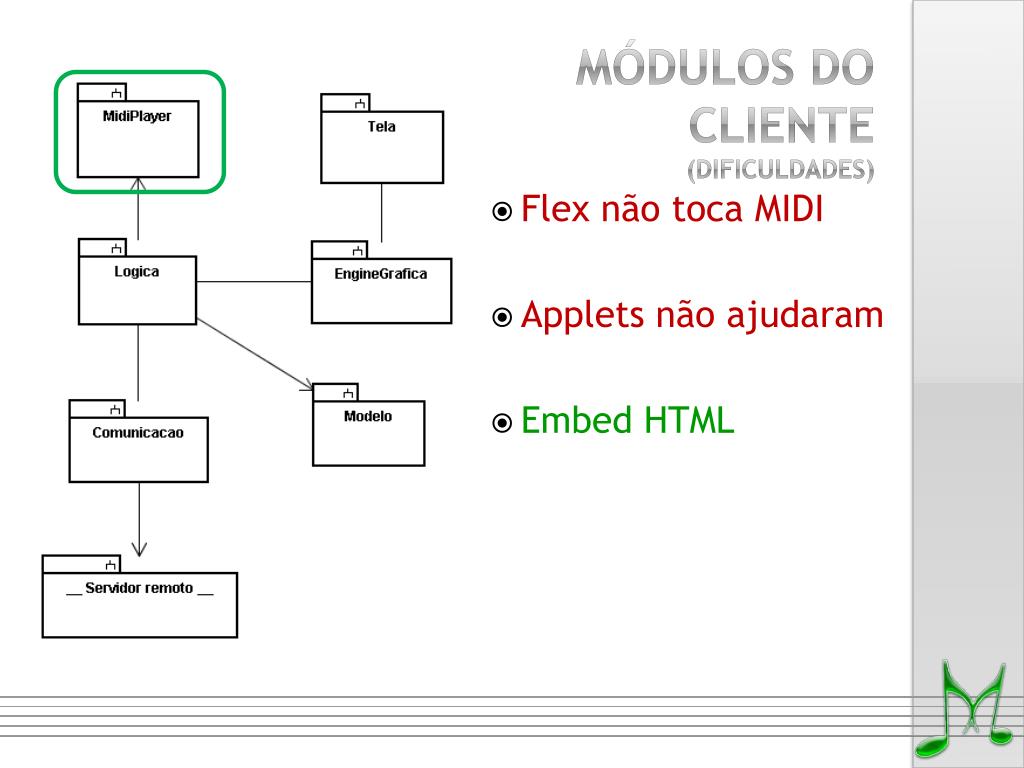 MÓDULOS DO CLIENTE
(DIFICULDADES)

Flex não toca MIDI

Applets não ajudaram

Embed HTML

MidiPlayer

Tela

Logica

EngineGrafica

Modelo

Comunicacao

__ Servidor remoto __